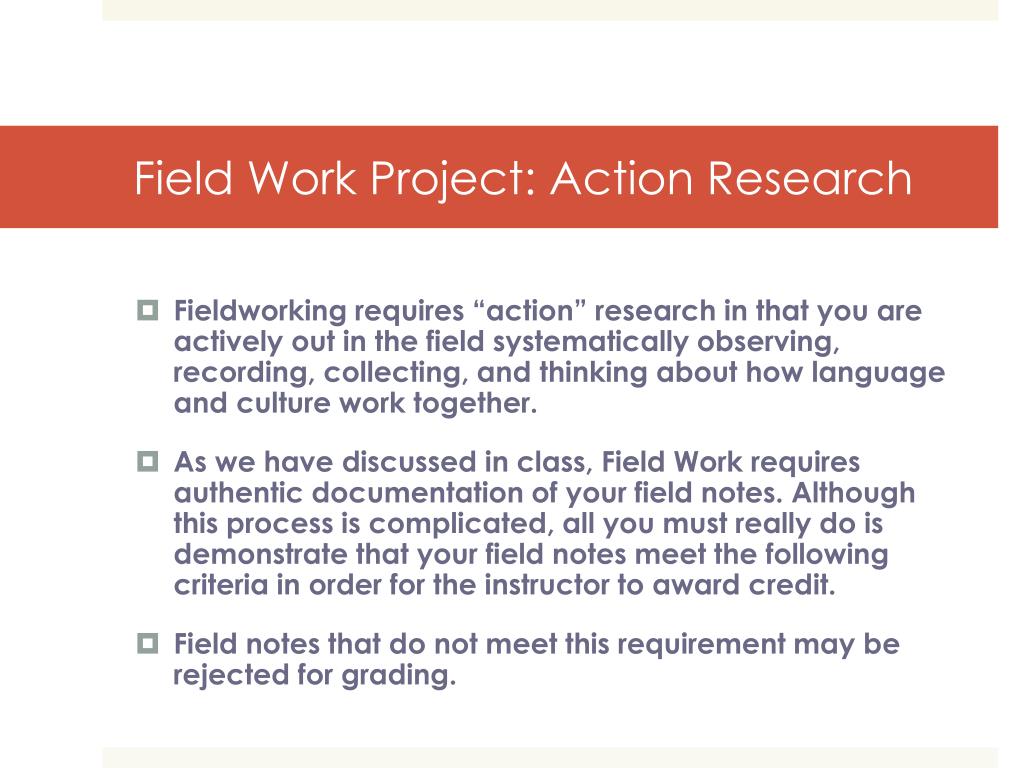 Field Work Project: Action Research

Fieldworking requires “action” research in that you are actively out in the field systematically observing, recording, collecting, and thinking about how language and culture work together.

As we have discussed in class, Field Work requires authentic documentation of your field notes. Although this process is complicated, all you must really do is demonstrate that your field notes meet the following criteria in order for the instructor to award credit.

Field notes that do not meet this requirement may be rejected for grading.